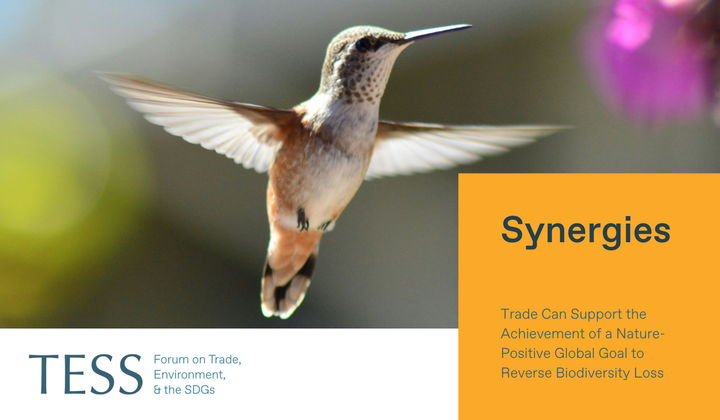 Synergies

Trade Can Support the Achievement of a Nature-Positive Global Goal to Reverse Biodiversity Loss

TESS Forum on Trade, Environment, & the SDGs